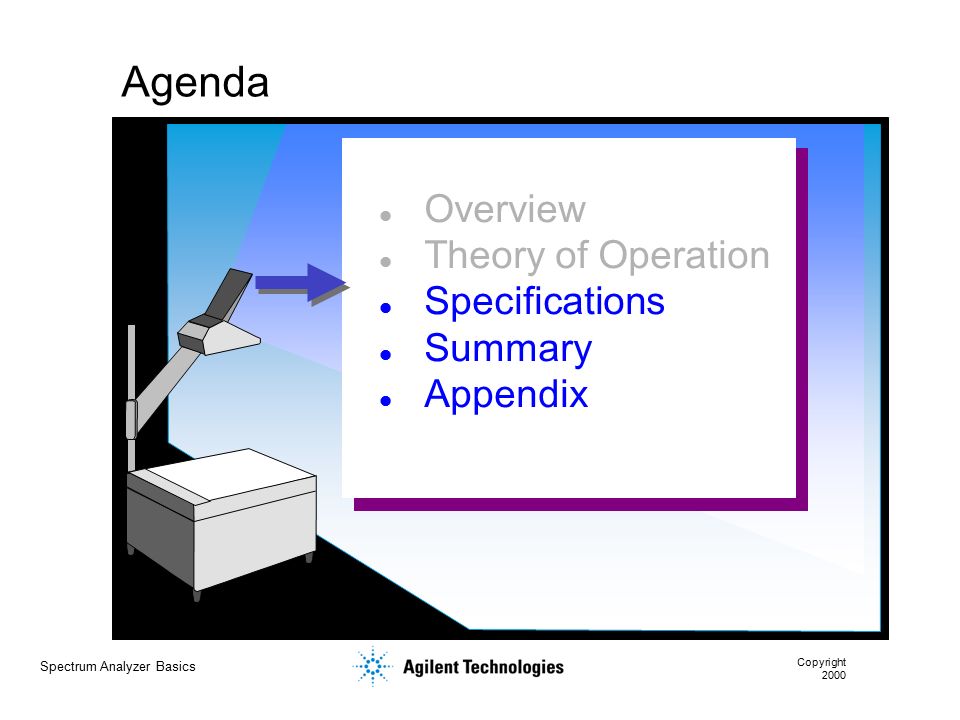 Agenda

- Overview
- Theory of Operation
- Specifications
- Summary
- Appendix

Spectrum Analyzer Basics

Agilent Technologies

Copyright 2000